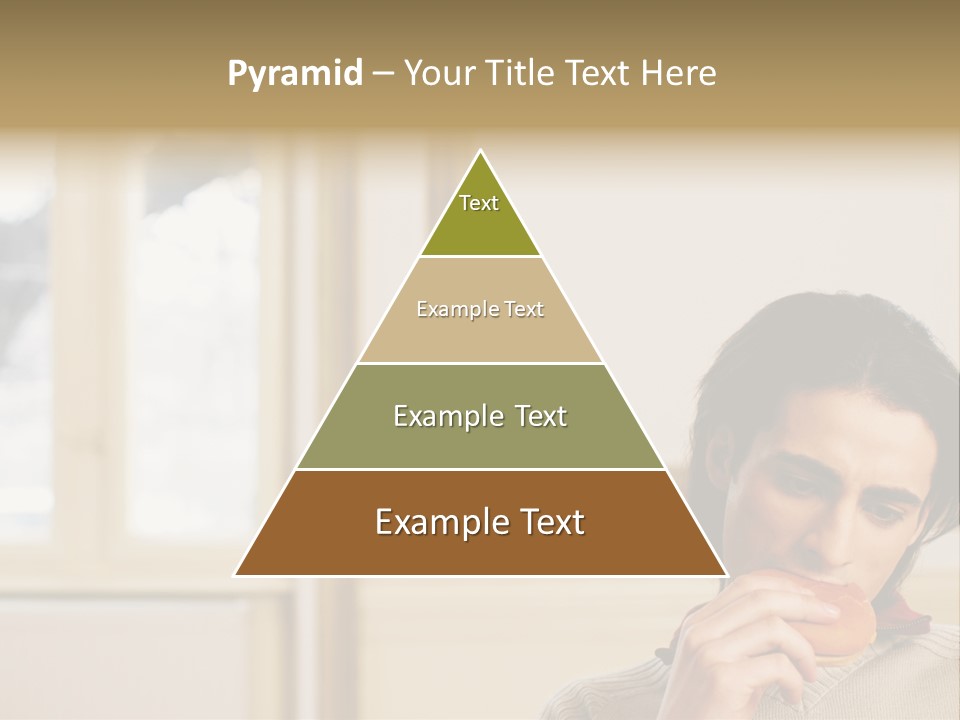 Pyramid – Your Title Text Here

Text

Example Text

Example Text

Example Text